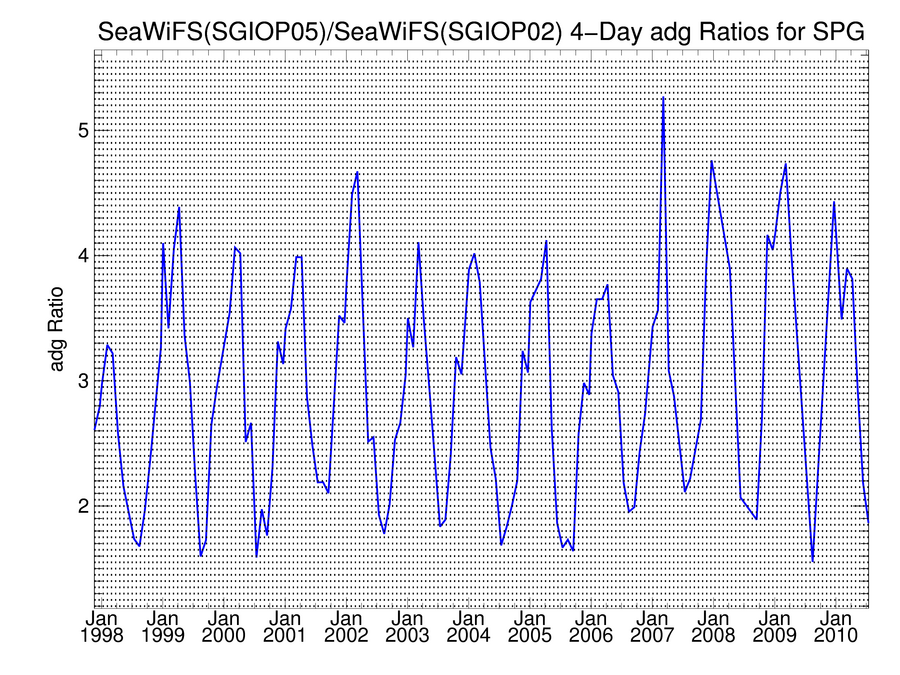 SeaWiFS(SGIOP05)/SeaWiFS(SGIOP02) 4−Day adg Ratios for SPG

adg Ratio

5
4
3
2

Jan 1998
Jan 1999
Jan 2000
Jan 2001
Jan 2002
Jan 2003
Jan 2004
Jan 2005
Jan 2006
Jan 2007
Jan 2008
Jan 2009
Jan 2010